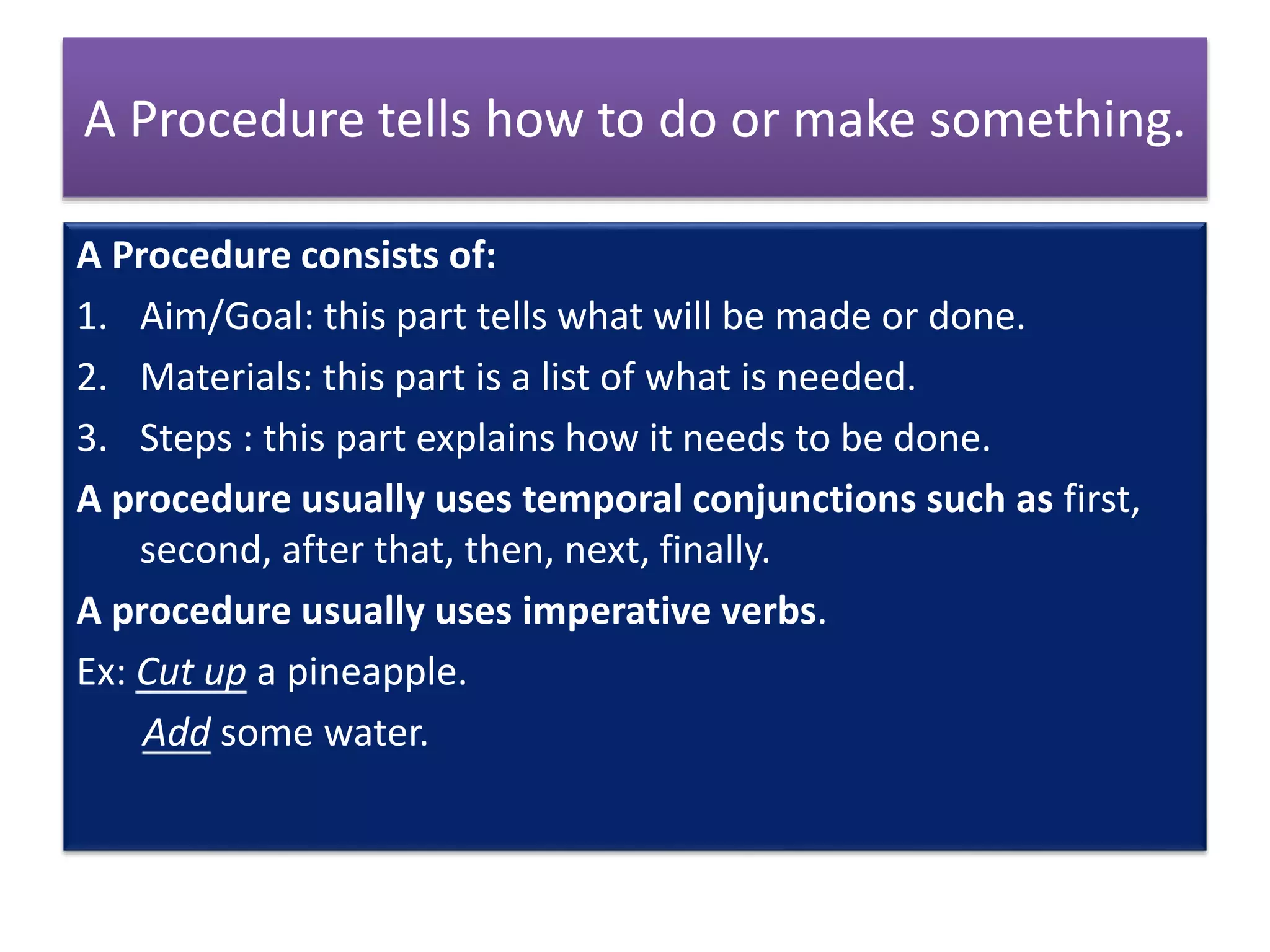 A Procedure tells how to do or make something.

A Procedure consists of:

1. Aim/Goal: this part tells what will be made or done.
2. Materials: this part is a list of what is needed.
3. Steps : this part explains how it needs to be done.

A procedure usually uses temporal conjunctions such as first, second, after that, then, next, finally.

A procedure usually uses imperative verbs.

Ex: Cut up a pineapple.

Add some water.